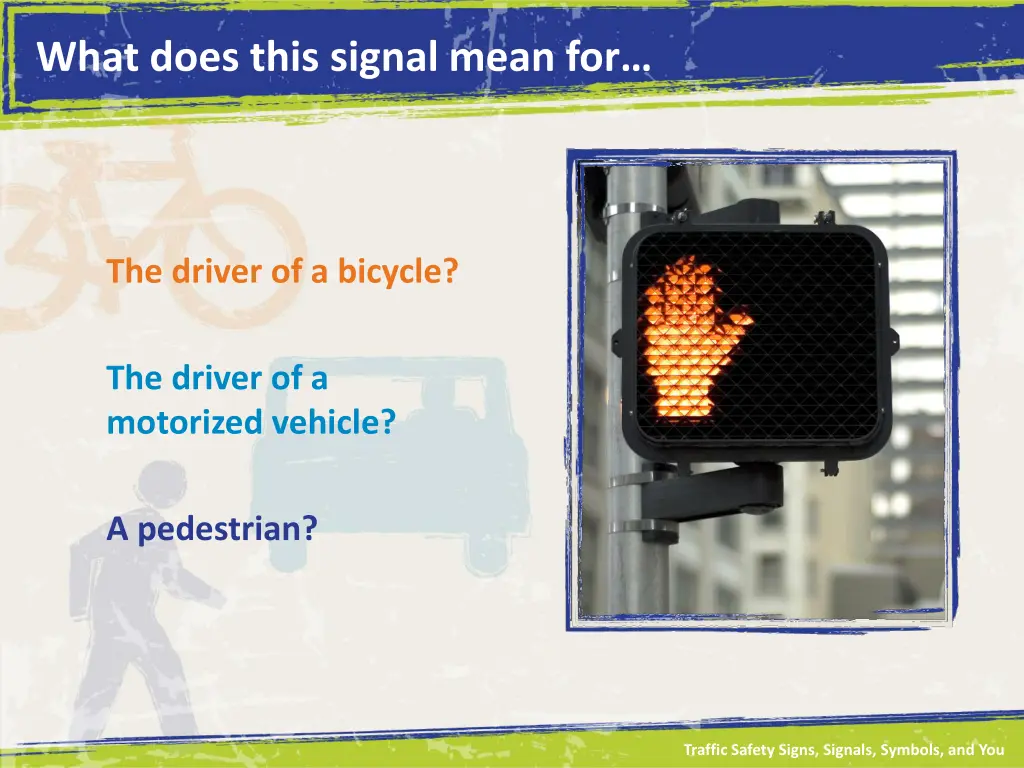 What does this signal mean for…

The driver of a bicycle?

The driver of a motorized vehicle?

A pedestrian?

Traffic Safety Signs, Signals, Symbols, and You